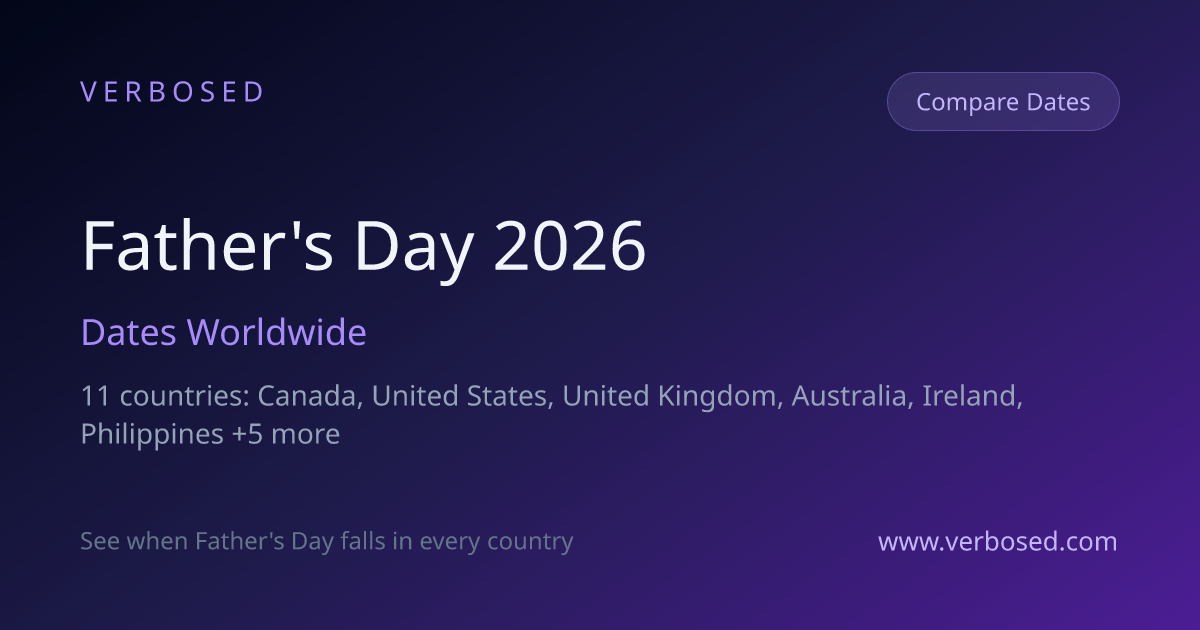 VERBOSED

Compare Dates

Father's Day 2026

Dates Worldwide

11 countries: Canada, United States, United Kingdom, Australia, Ireland, Philippines +5 more

See when Father's Day falls in every country

www.verbosed.com